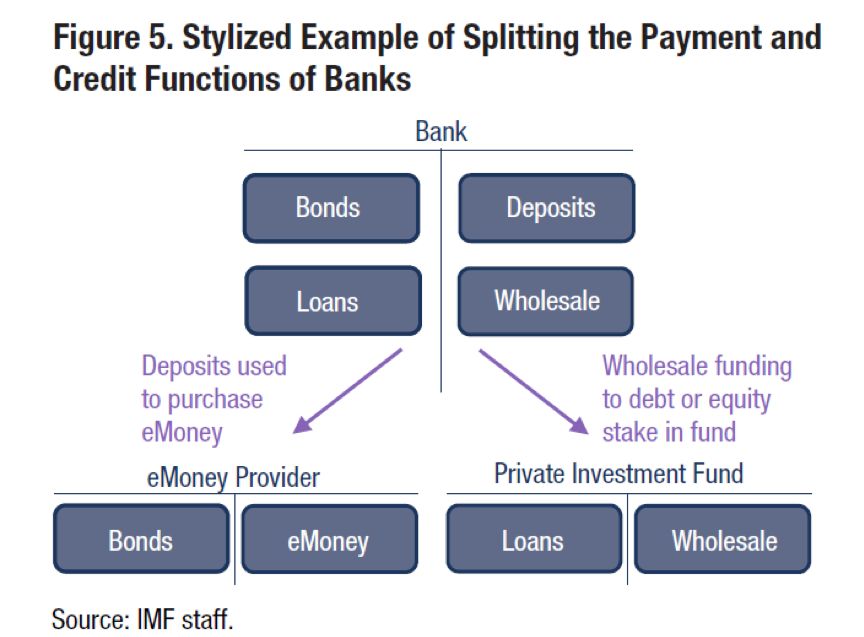 Figure 5. Stylized Example of Splitting the Payment and Credit Functions of Banks

Bank

Bonds

Deposits

Loans

Wholesale

Deposits used to purchase eMoney

Wholesale funding to debt or equity stake in fund

eMoney Provider

Bonds

eMoney

Private Investment Fund

Loans

Wholesale

Source: IMF staff.